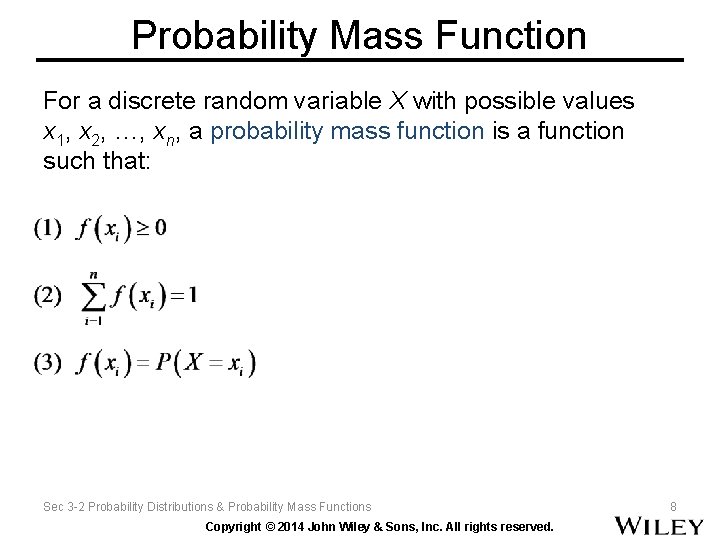 Probability Mass Function

For a discrete random variable $X$ with possible values $x_1, x_2, \ldots, x_n$, a probability mass function is a function such that:

(1) $f(x_i) \geq 0$

(2) $\sum_{i-1}^{n} f(x_i) = 1$

(3) $f(x_i) = P(X = x_i)$

Sec 3-2 Probability Distributions & Probability Mass Functions

8

Copyright © 2014 John Wiley & Sons, Inc. All rights reserved.

WILEY